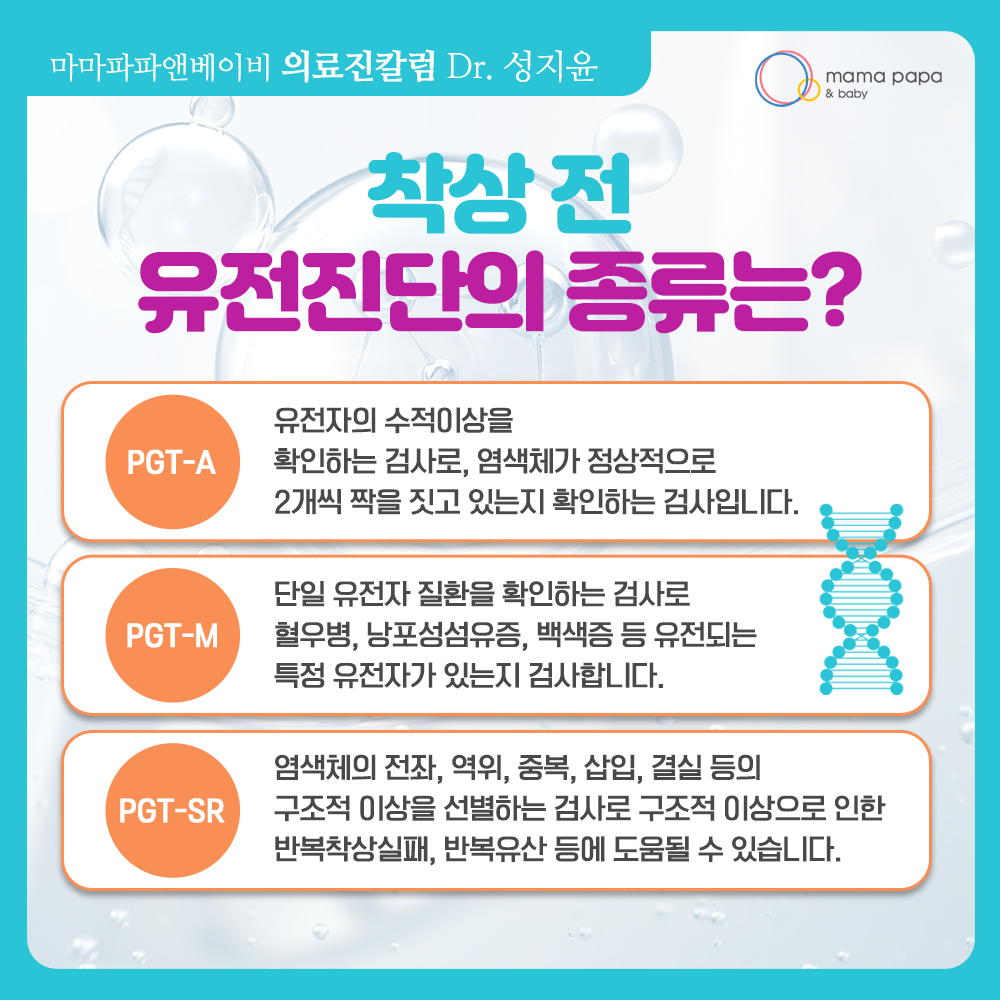 마마파파앤베이비 의료진칼럼 Dr. 성지윤

mama papa & baby

착상 전 유전진단의 종류는?

PGT-A

유전자의 수적이상을 확인하는 검사로, 염색체가 정상적으로 2개씩 짝을 짓고 있는지 확인하는 검사입니다.

PGT-M

단일 유전자 질환을 확인하는 검사로 혈우병, 낭포성섬유증, 백색증 등 유전되는 특정 유전자가 있는지 검사합니다.

PGT-SR

염색체의 전좌, 역위, 중복, 삽입, 결실 등의 구조적 이상을 선별하는 검사로 구조적 이상으로 인한 반복착상실패, 반복유산 등에 도움될 수 있습니다.